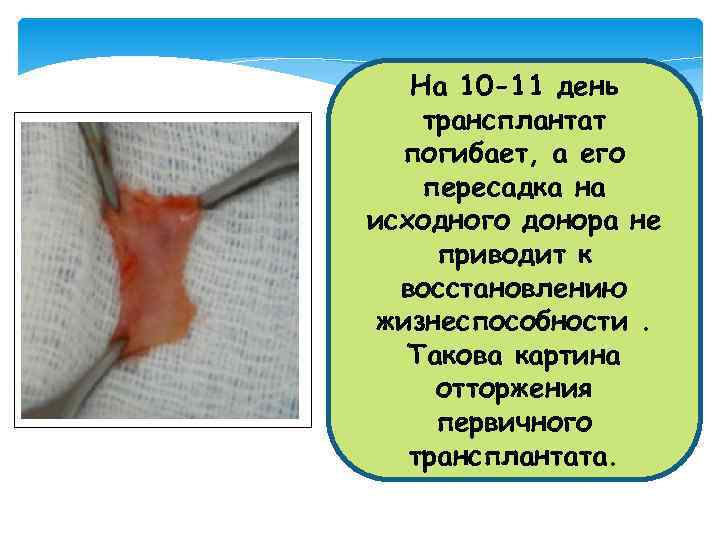 На 10-11 день трансплантат погибает, а его пересадка на исходного донора не приводит к восстановлению жизнеспособности . Такова картина отторжения первичного трансплантата.